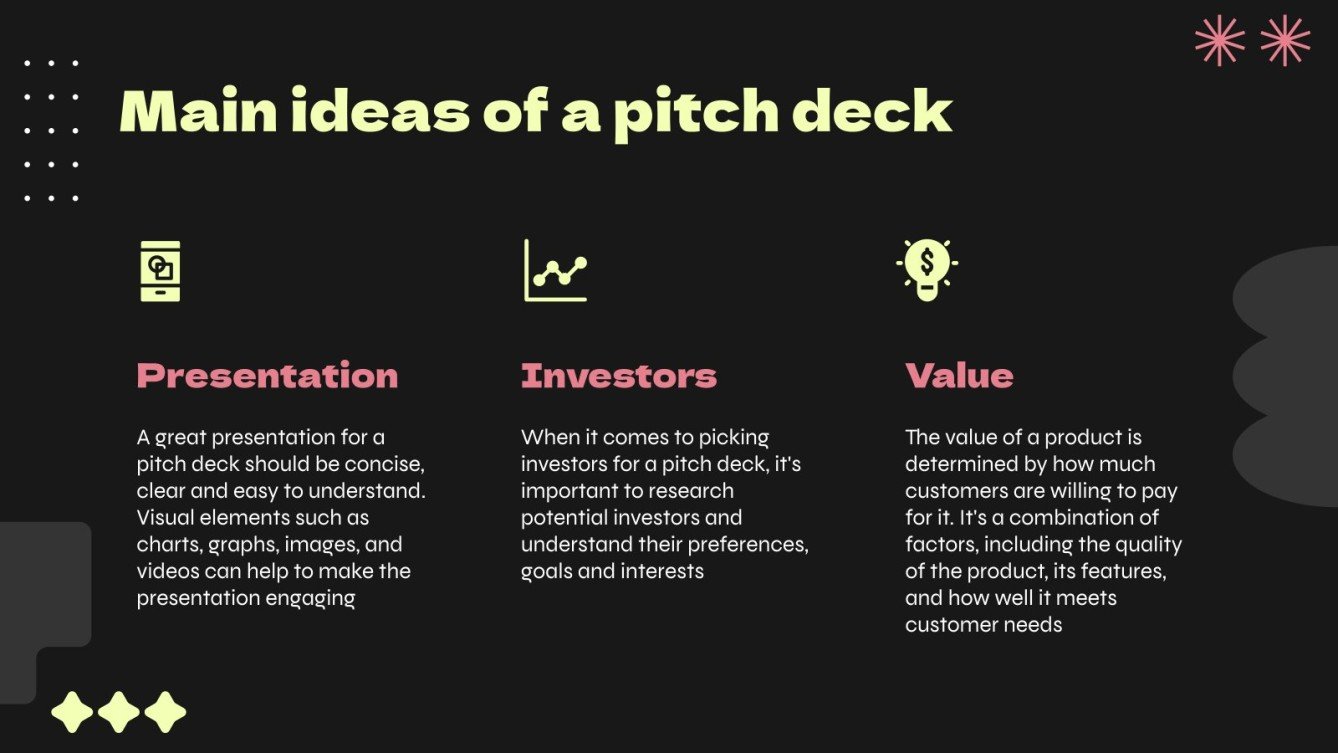 Main ideas of a pitch deck

Presentation

A great presentation for a pitch deck should be concise, clear and easy to understand. Visual elements such as charts, graphs, images, and videos can help to make the presentation engaging

Investors

When it comes to picking investors for a pitch deck, it's important to research potential investors and understand their preferences, goals and interests

Value

The value of a product is determined by how much customers are willing to pay for it. It's a combination of factors, including the quality of the product, its features, and how well it meets customer needs